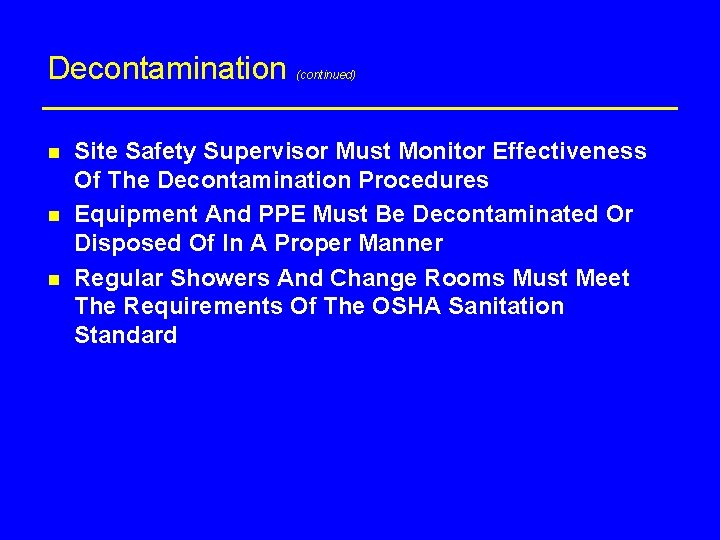 Decontamination (continued)

- Site Safety Supervisor Must Monitor Effectiveness Of The Decontamination Procedures
- Equipment And PPE Must Be Decontaminated Or Disposed Of In A Proper Manner
- Regular Showers And Change Rooms Must Meet The Requirements Of The OSHA Sanitation Standard